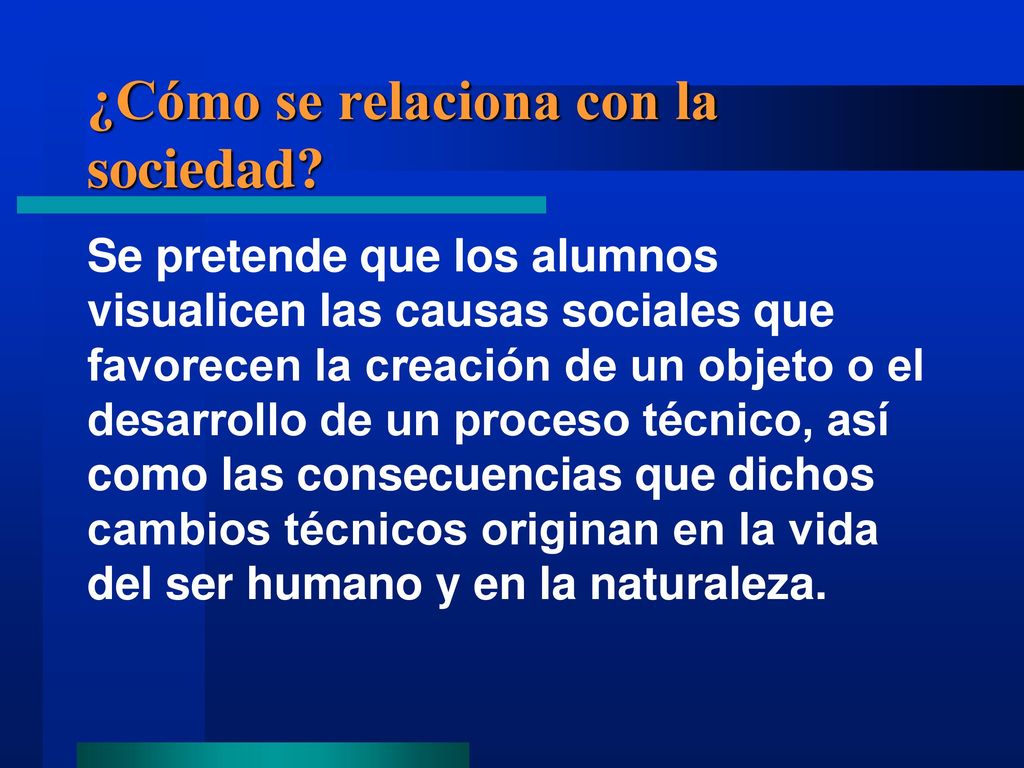 ¿Cómo se relaciona con la sociedad?

Se pretende que los alumnos visualicen las causas sociales que favorecen la creación de un objeto o el desarrollo de un proceso técnico, así como las consecuencias que dichos cambios técnicos originan en la vida del ser humano y en la naturaleza.